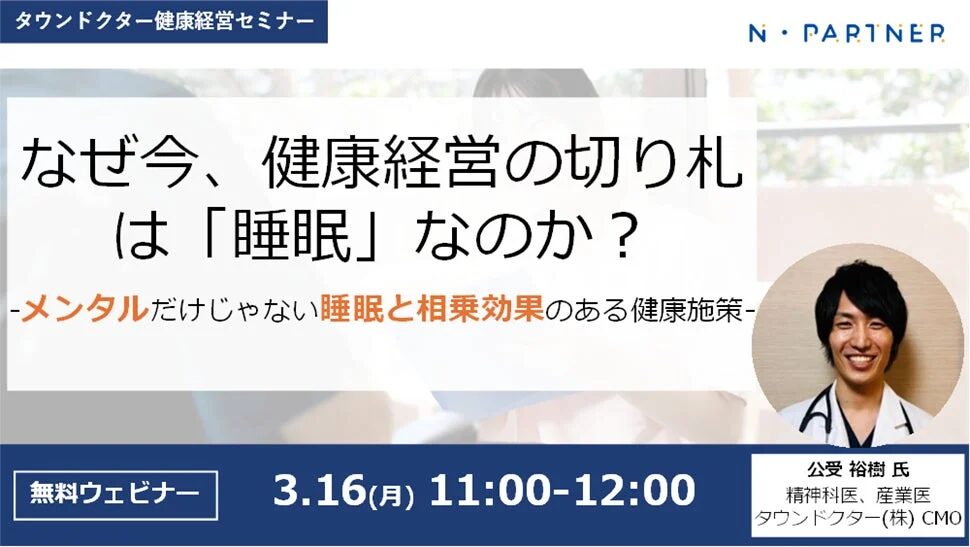 タウンドクター健康経営セミナー

N・PARTNER

なぜ今、健康経営の切り札は「睡眠」なのか？

-メンタルだけじゃない睡眠と相乗効果のある健康施策-

無料ウェビナー

3.16(月) 11:00-12:00

公受 裕樹 氏
精神科医、産業医
タウンドクター(株) CMO